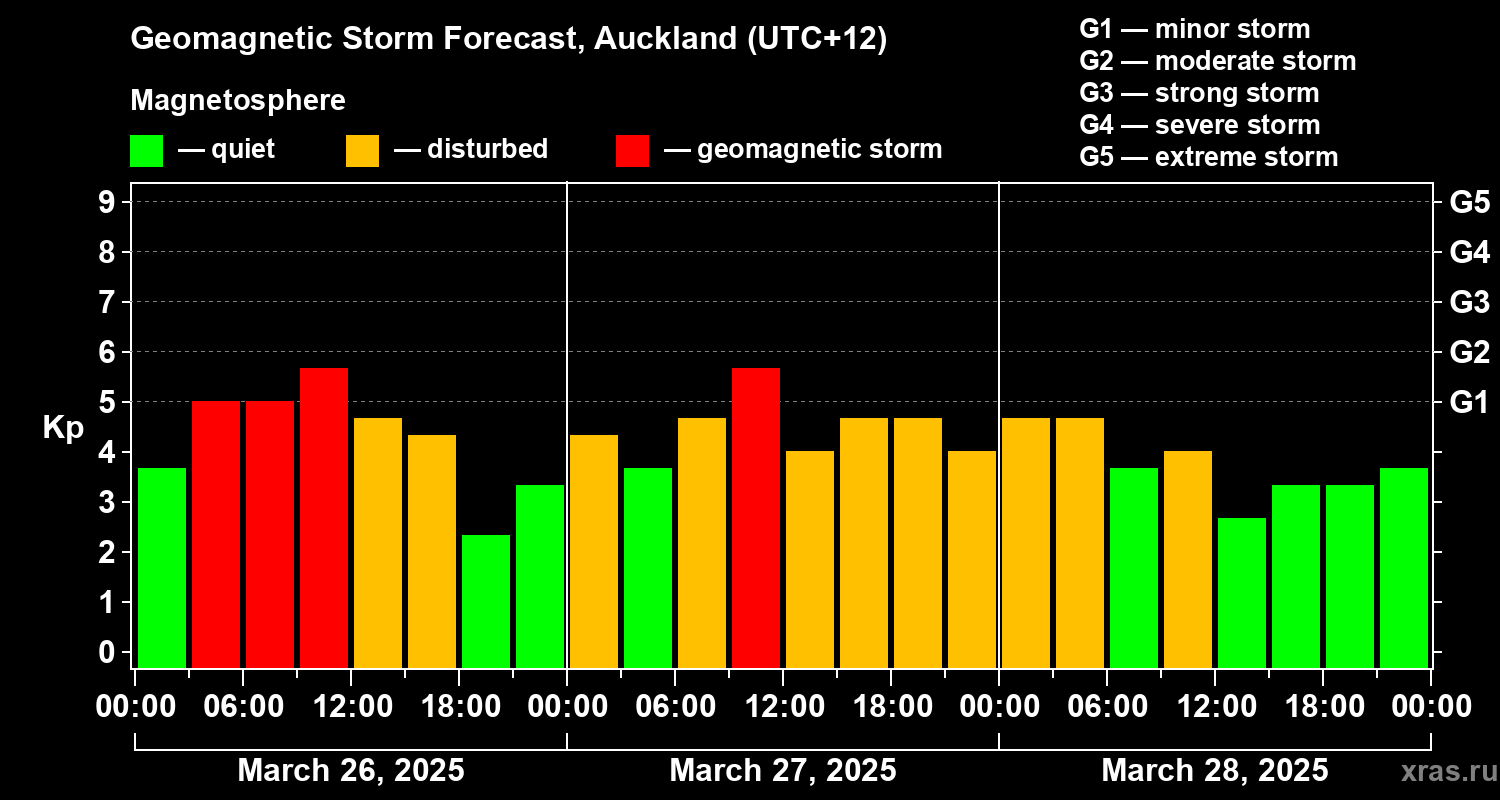 Geomagnetic Storm Forecast, Auckland (UTC+12)

Magnetosphere

— quiet — disturbed — geomagnetic storm

G1 — minor storm
G2 — moderate storm
G3 — strong storm
G4 — severe storm
G5 — extreme storm

Kp

9
8
7
6
5
4
3
2
1
0

G5
G4
G3
G2
G1

00:00 06:00 12:00 18:00 00:00 06:00 12:00 18:00 00:00 06:00 12:00 18:00 00:00

March 26, 2025
March 27, 2025
March 28, 2025

xras.ru